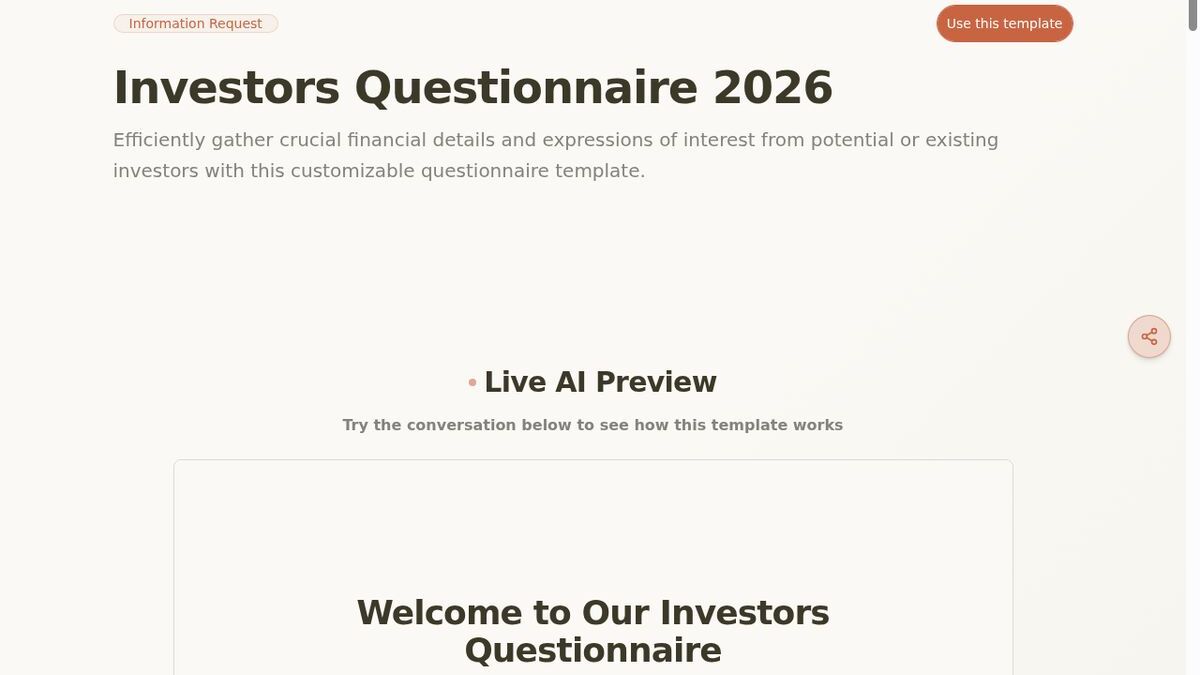 Information Request

Use this template

Investors Questionnaire 2026

Efficiently gather crucial financial details and expressions of interest from potential or existing investors with this customizable questionnaire template.

Live AI Preview

Try the conversation below to see how this template works

Welcome to Our Investors Questionnaire